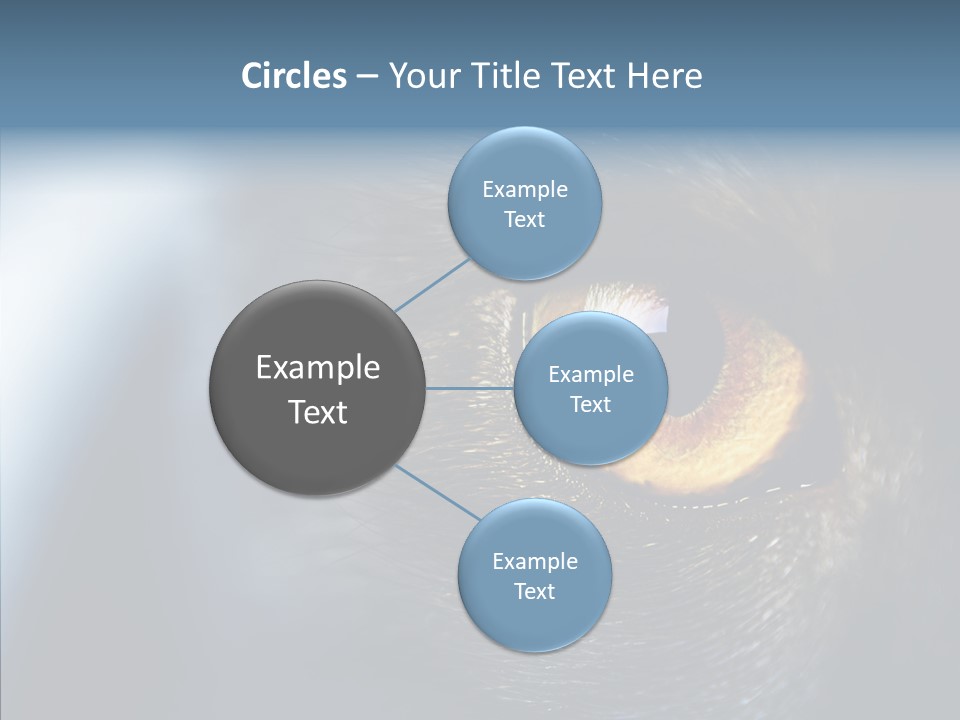 Circles – Your Title Text Here

Example Text

Example Text

Example Text

Example Text